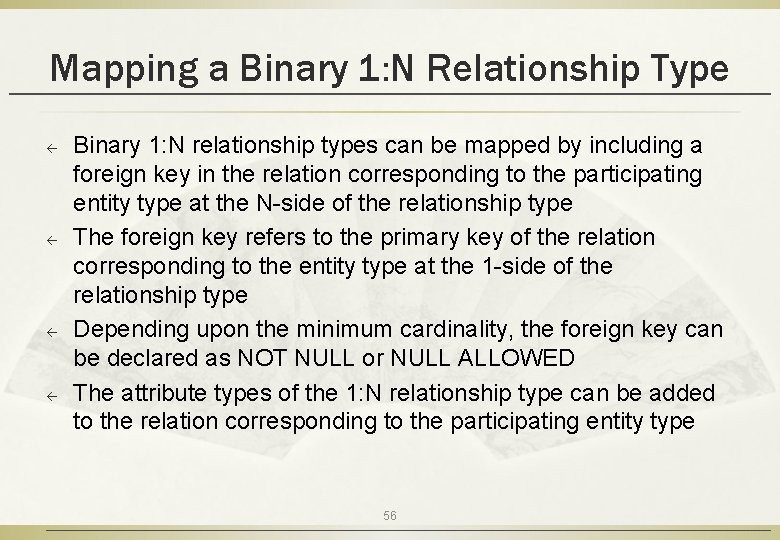 Mapping a Binary 1:N Relationship Type

← Binary 1:N relationship types can be mapped by including a foreign key in the relation corresponding to the participating entity type at the N-side of the relationship type

← The foreign key refers to the primary key of the relation corresponding to the entity type at the 1-side of the relationship type

← Depending upon the minimum cardinality, the foreign key can be declared as NOT NULL or NULL ALLOWED

← The attribute types of the 1:N relationship type can be added to the relation corresponding to the participating entity type

56